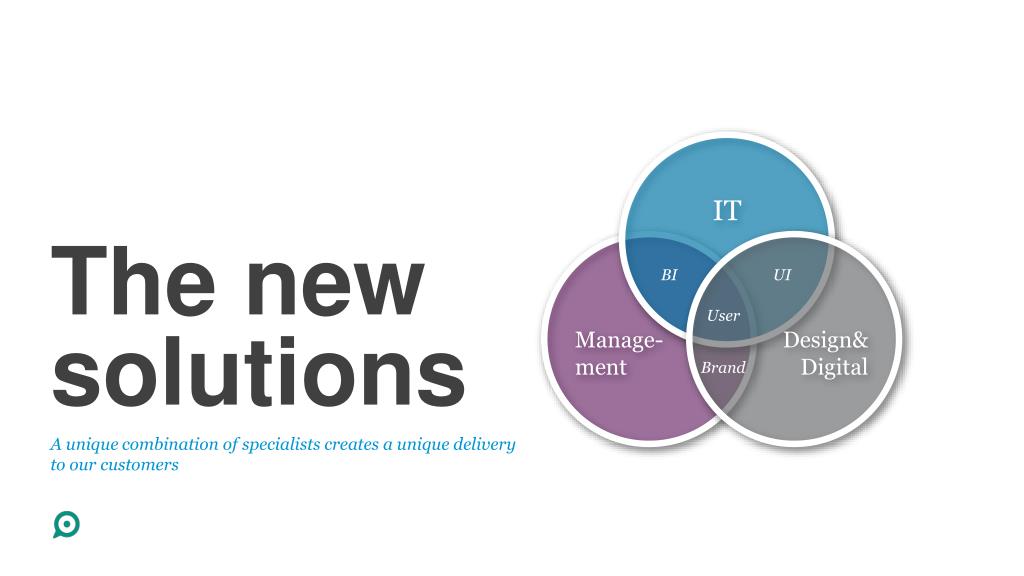 The new solutions

A unique combination of specialists creates a unique delivery to our customers

IT

BI

UI

User

Management

Brand

Design& Digital